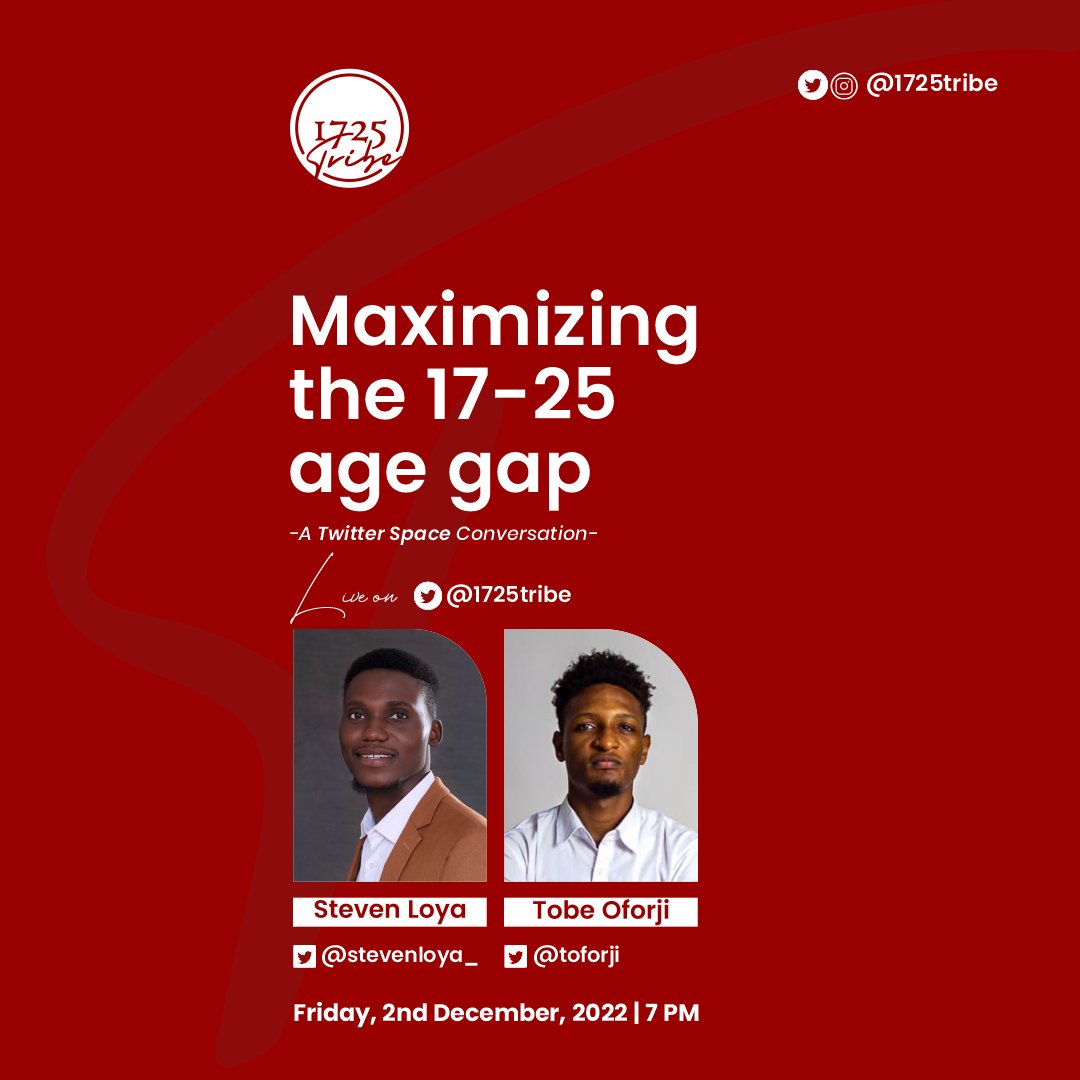 1725 Tribe

@1725tribe

Maximizing the 17-25 age gap

-A Twitter Space Conversation-

Live on @1725tribe

Steven Loya

@stevenloya_

Tobe Oforji

@toforji

Friday, 2nd December, 2022 | 7 PM